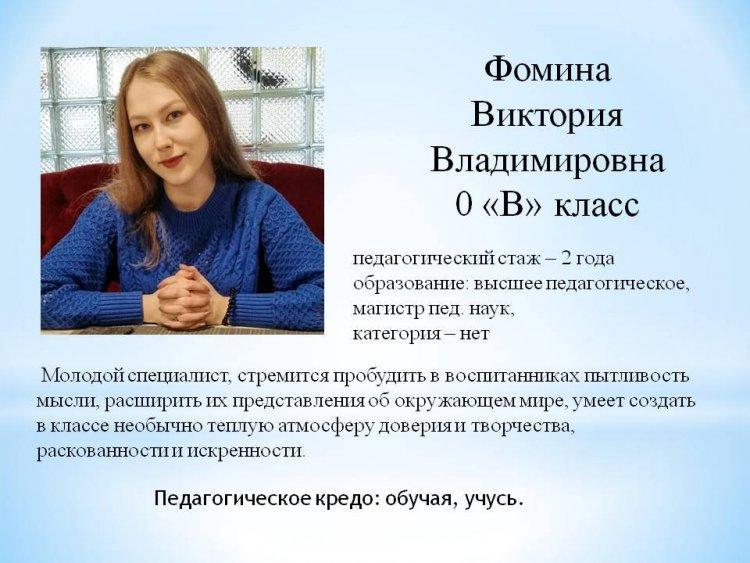 Фомина
Виктория
Владимировна
0 «В» класс

педагогический стаж – 2 года
образование: высшее педагогическое,
магистр пед. наук,
категория – нет

Молодой специалист, стремится пробудить в воспитанниках пытливость мысли, расширить их представления об окружающем мире, умеет создать в классе необычно теплую атмосферу доверия и творчества, раскованности и искренности.

Педагогическое кредо: обучая, учусь.